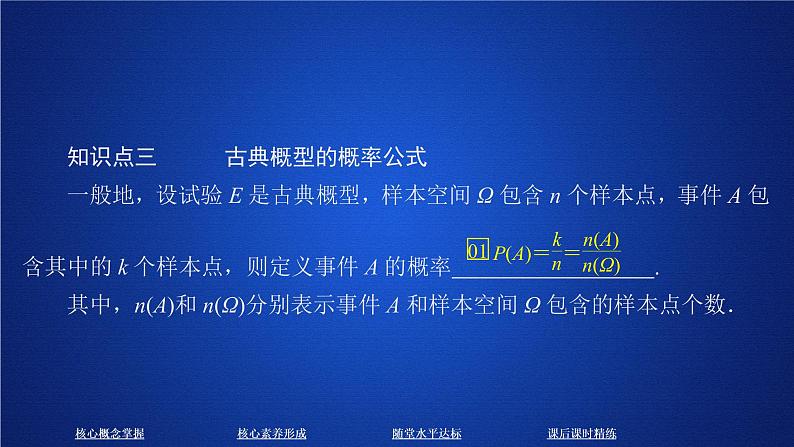 知识点三　　古典概型的概率公式

一般地，设试验 $E$ 是古典概型，样本空间 $\Omega$ 包含 $n$ 个样本点，事件 $A$ 包含其中的 $k$ 个样本点，则定义事件 $A$ 的概率 01 $P(A)=\frac{k}{n}=\frac{n(A)}{n(\Omega)}$.

其中，$n(A)$和 $n(\Omega)$分别表示事件 $A$ 和样本空间 $\Omega$ 包含的样本点个数.

核心概念掌握　　核心素养形成　　随堂水平达标　　课后课时精练